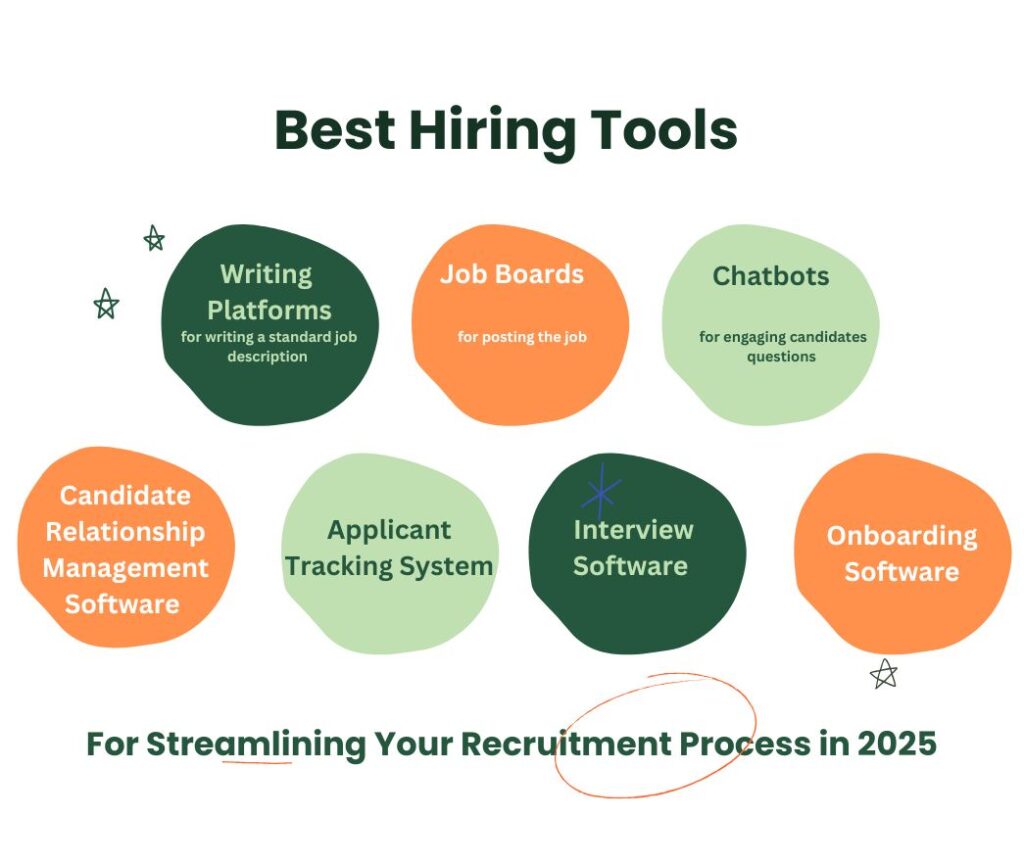 Best Hiring Tools

Writing Platforms
for writing a standard job description

Job Boards
for posting the job

Chatbots
for engaging candidates questions

Candidate Relationship Management Software

Applicant Tracking System

Interview Software

Onboarding Software

For Streamlining Your Recruitment Process in 2025